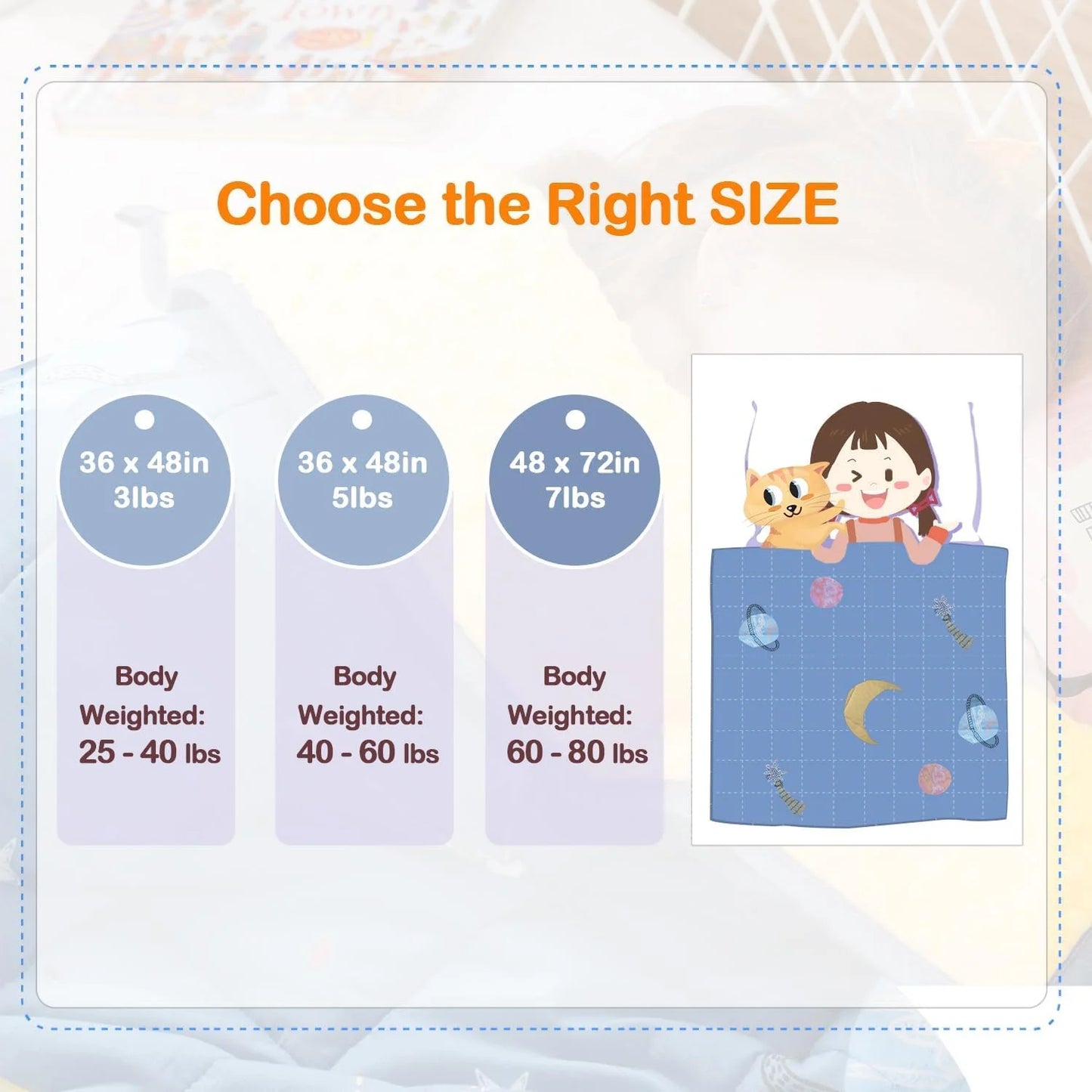 Choose the Right SIZE

36 x 48in
3lbs

Body
Weighted:
25 - 40 lbs

36 x 48in
5lbs

Body
Weighted:
40 - 60 lbs

48 x 72in
7lbs

Body
Weighted:
60 - 80 lbs